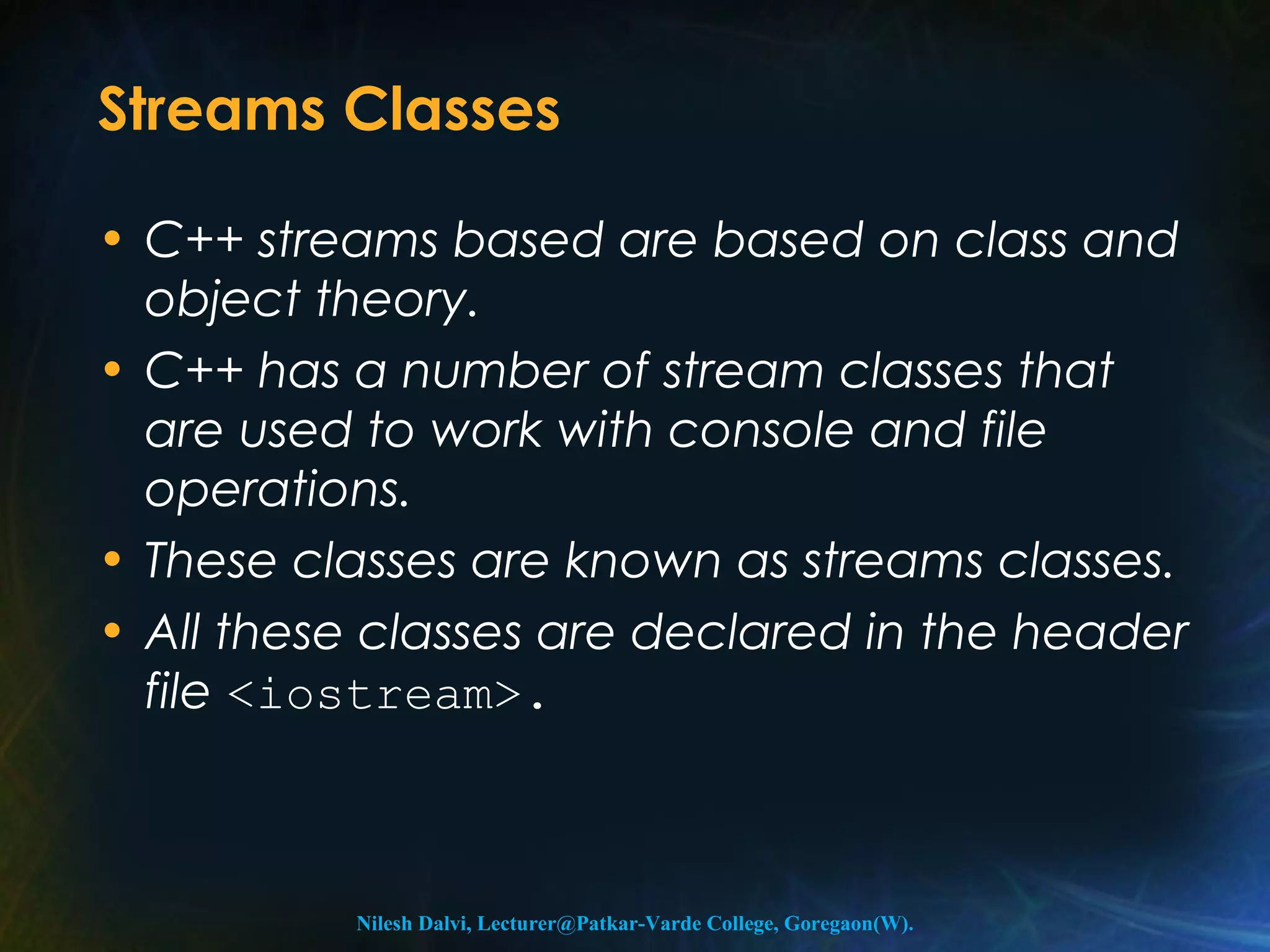 Streams Classes

• C++ streams based are based on class and object theory.
• C++ has a number of stream classes that are used to work with console and file operations.
• These classes are known as streams classes.
• All these classes are declared in the header file <iostream>.

Nilesh Dalvi, Lecturer@Patkar-Varde College, Goregaon(W).